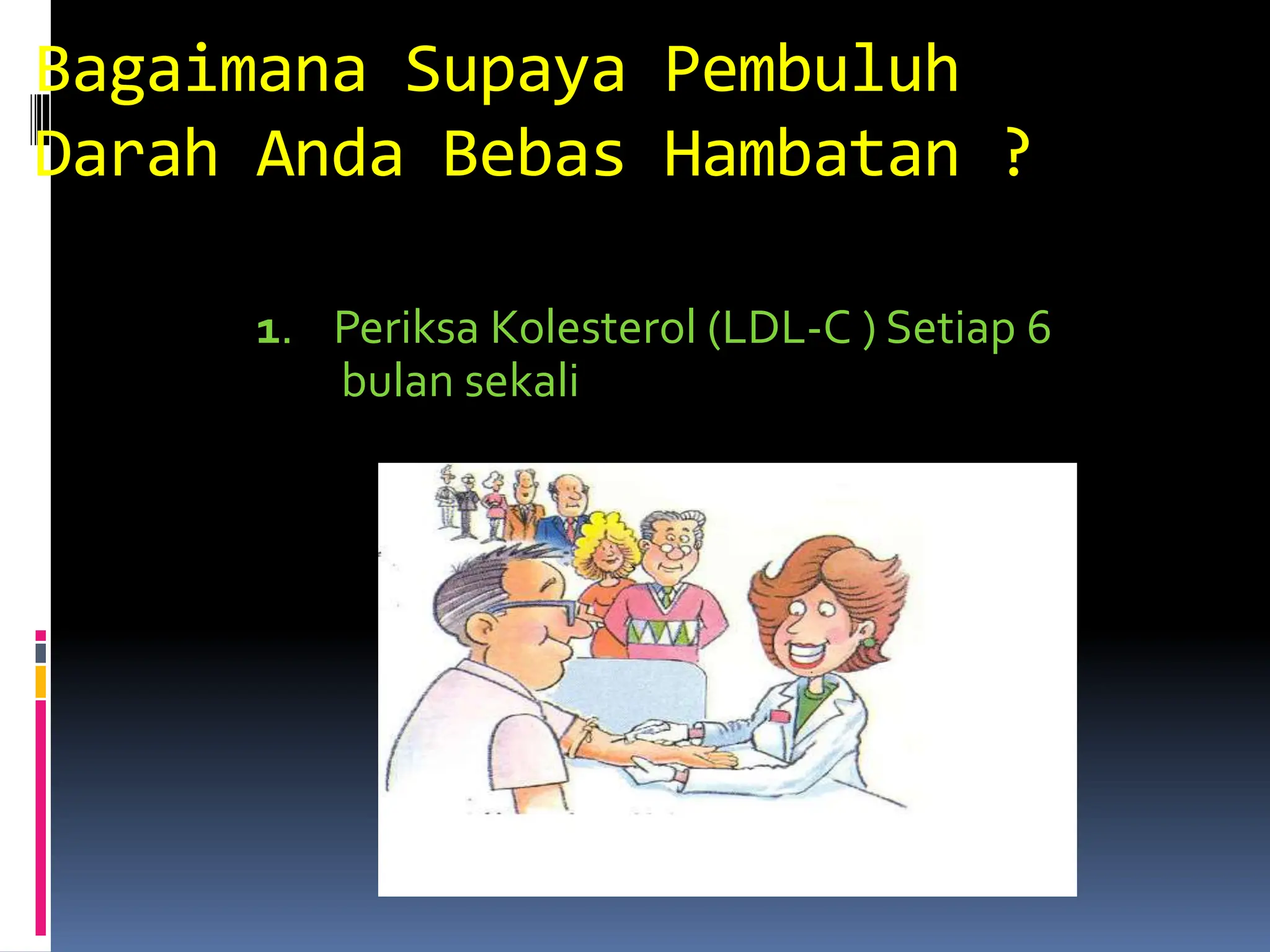 Bagaimana Supaya Pembuluh Darah Anda Bebas Hambatan ?

1. Periksa Kolesterol (LDL-C ) Setiap 6 bulan sekali